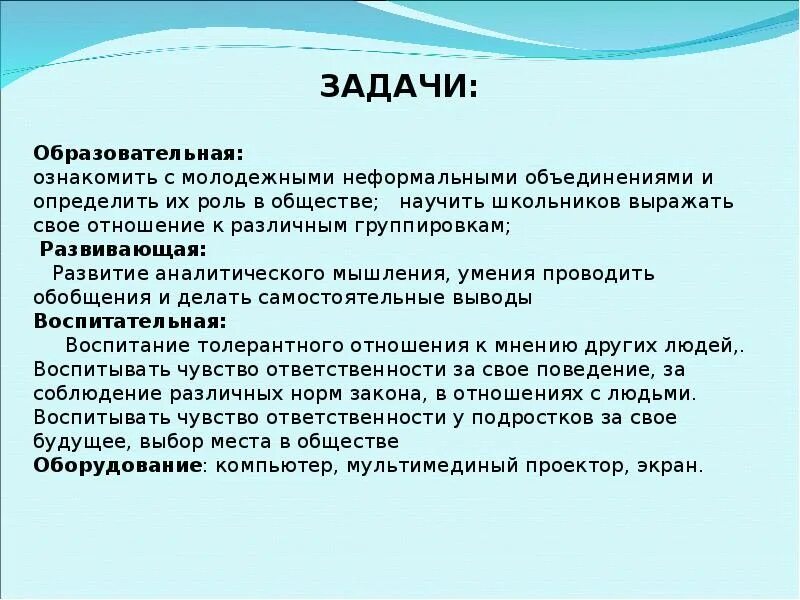 ЗАДАЧИ:

Образовательная:
ознакомить с молодежными неформальными объединениями и определить их роль в обществе; научить школьников выражать свое отношение к различным группировкам;
Развивающая:
Развитие аналитического мышления, умения проводить обобщения и делать самостоятельные выводы
Воспитательная:
Воспитание толерантного отношения к мнению других людей,. Воспитывать чувство ответственности за свое поведение, за соблюдение различных норм закона, в отношениях с людьми. Воспитывать чувство ответственности у подростков за свое будущее, выбор места в обществе
Оборудование: компьютер, мультимединый проектор, экран.